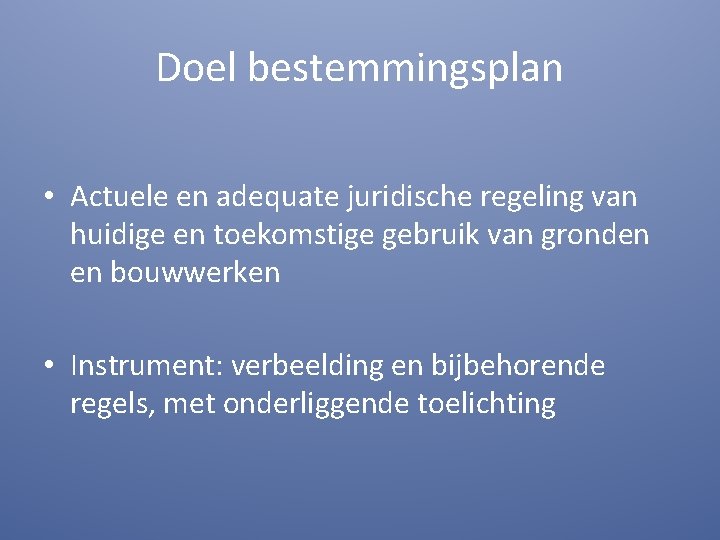 Doel bestemmingsplan

• Actuele en adequate juridische regeling van huidige en toekomstige gebruik van gronden en bouwwerken

• Instrument: verbeelding en bijbehorende regels, met onderliggende toelichting